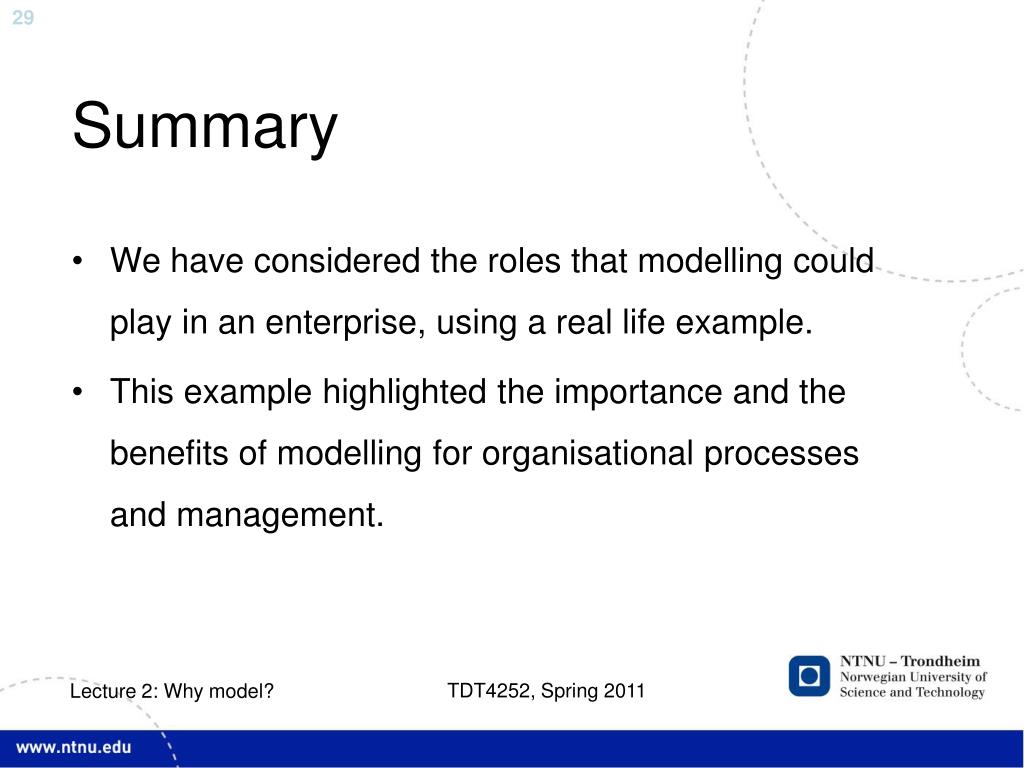 29

Summary

• We have considered the roles that modelling could play in an enterprise, using a real life example.

• This example highlighted the importance and the benefits of modelling for organisational processes and management.

Lecture 2: Why model?

TDT4252, Spring 2011

NTNU – Trondheim
Norwegian University of Science and Technology

www.ntnu.edu